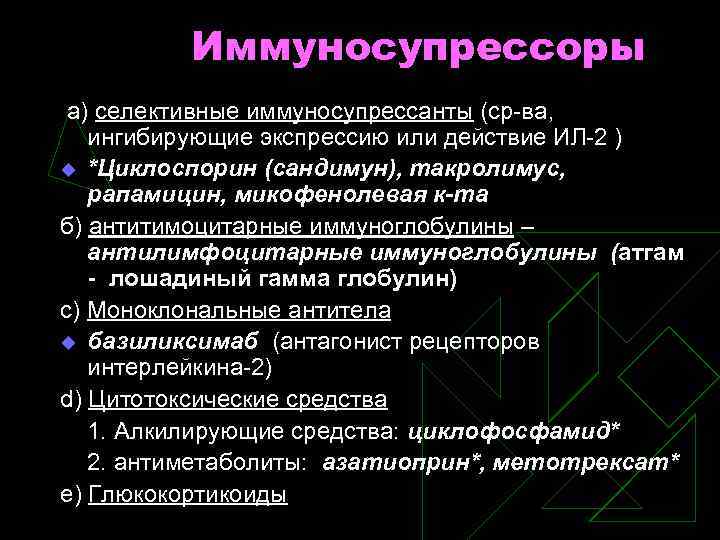 Иммуносупрессоры

а) селективные иммуносупрессанты (ср-ва, ингибирующие экспрессию или действие ИЛ-2 )

*Циклоспорин (сандимун), такролимус, рапамицин, микофенолевая к-та

б) антитимоцитарные иммуноглобулины – антилимфоцитарные иммуноглобулины (атгам - лошадиный гамма глобулин)

с) Моноклональные антитела

базиликсимаб (антагонист рецепторов интерлейкина-2)

d) Цитотоксические средства

1. Алкилирующие средства: циклофосфамид*

2. антиметаболиты: азатиоприн*, метотрексат*

е) Глюкокортикоиды